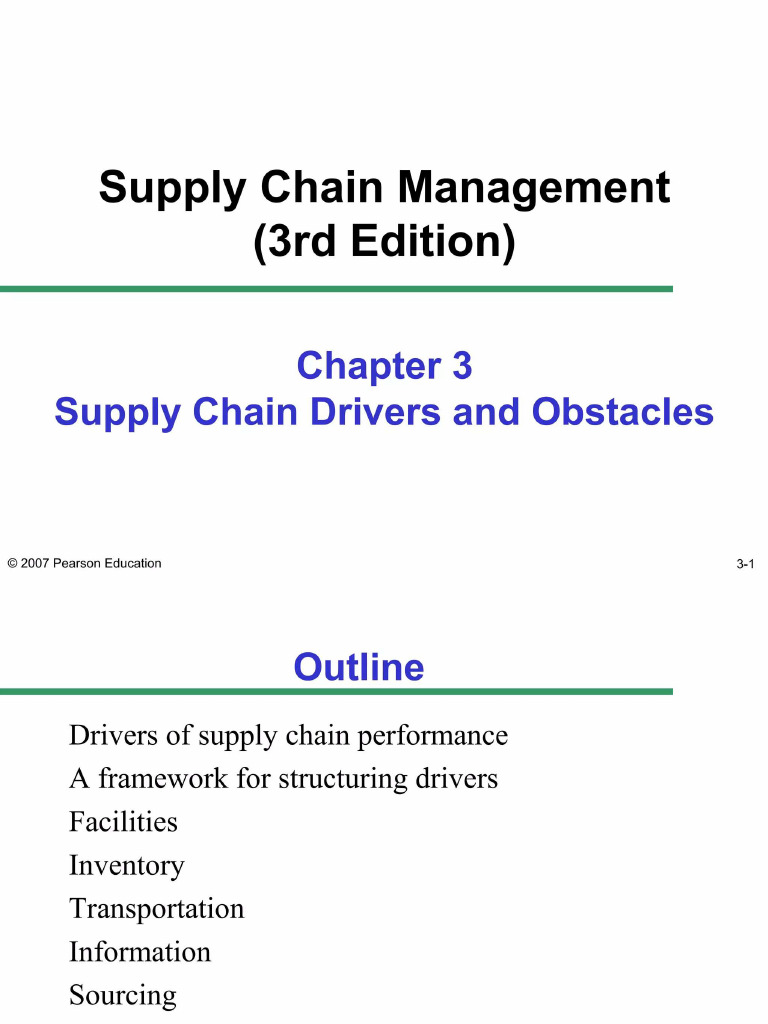 Supply Chain Management (3rd Edition)

Chapter 3
Supply Chain Drivers and Obstacles

© 2007 Pearson Education

3-1

Outline

Drivers of supply chain performance
A framework for structuring drivers
Facilities
Inventory
Transportation
Information
Sourcing